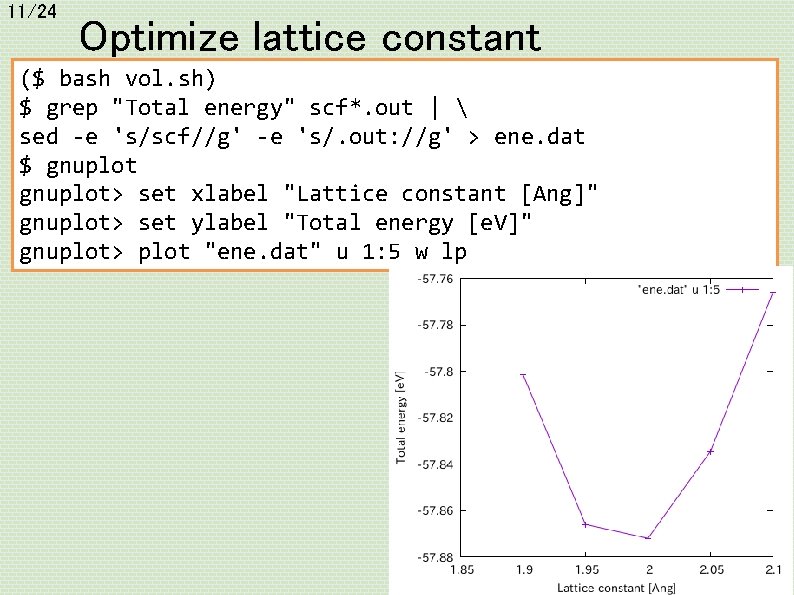 11/24

Optimize lattice constant

($ bash vol.sh)
$ grep "Total energy" scf*.out | \
sed -e 's/scf//g' -e 's/.out://g' > ene.dat
$ gnuplot
gnuplot> set xlabel "Lattice constant [Ang]"
gnuplot> set ylabel "Total energy [eV]"
gnuplot> plot "ene.dat" u 1:5 w lp

"ene.dat" u 1:5

-57.76
-57.78
-57.8
-57.82
-57.84
-57.86
-57.88

Total energy [eV]

1.85 1.9 1.95 2 2.05 2.1

Lattice constant [Ang]